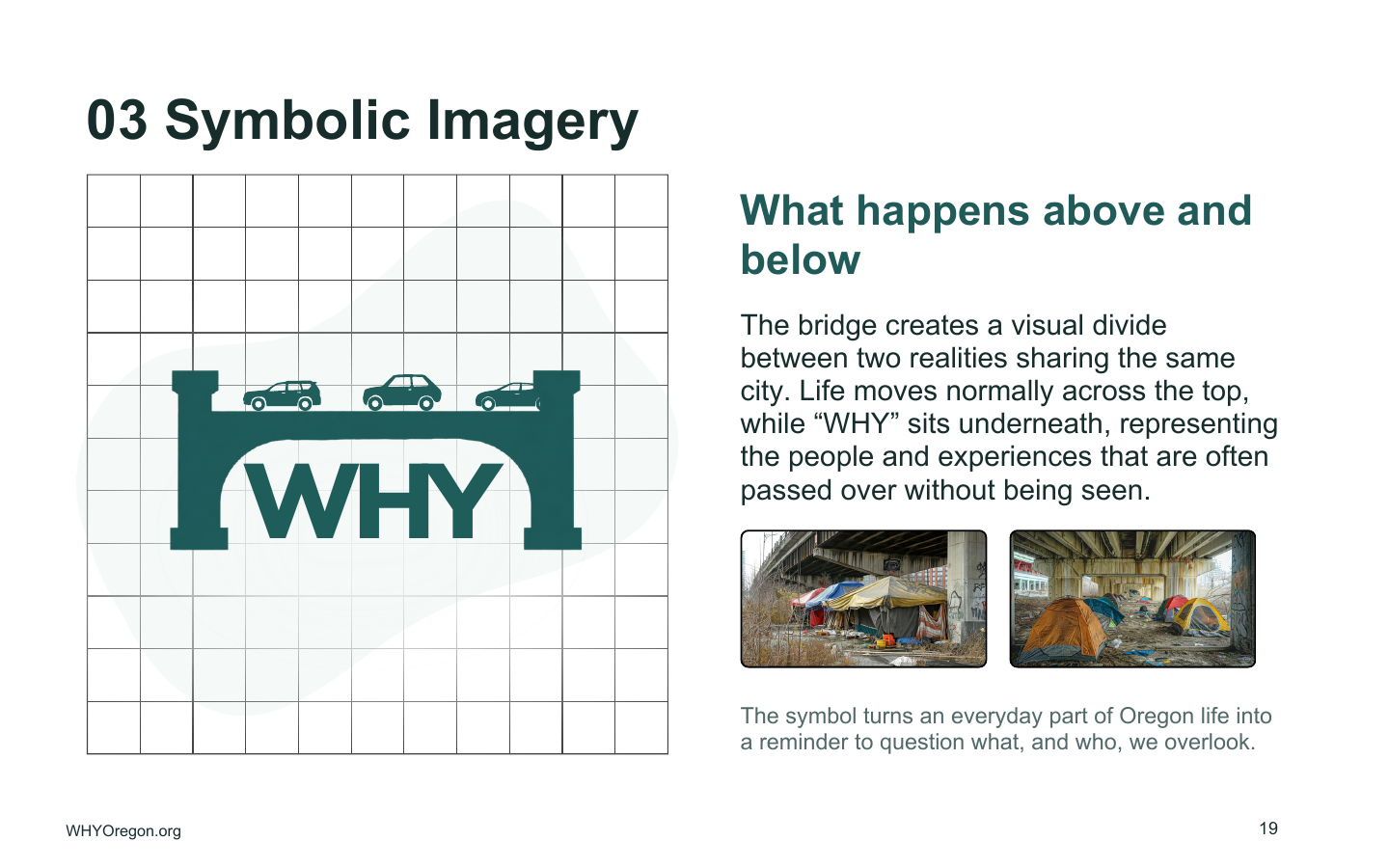 03 Symbolic Imagery

WHY

What happens above and below

The bridge creates a visual divide between two realities sharing the same city. Life moves normally across the top, while “WHY” sits underneath, representing the people and experiences that are often passed over without being seen.

The symbol turns an everyday part of Oregon life into a reminder to question what, and who, we overlook.

WHYOregon.org

19